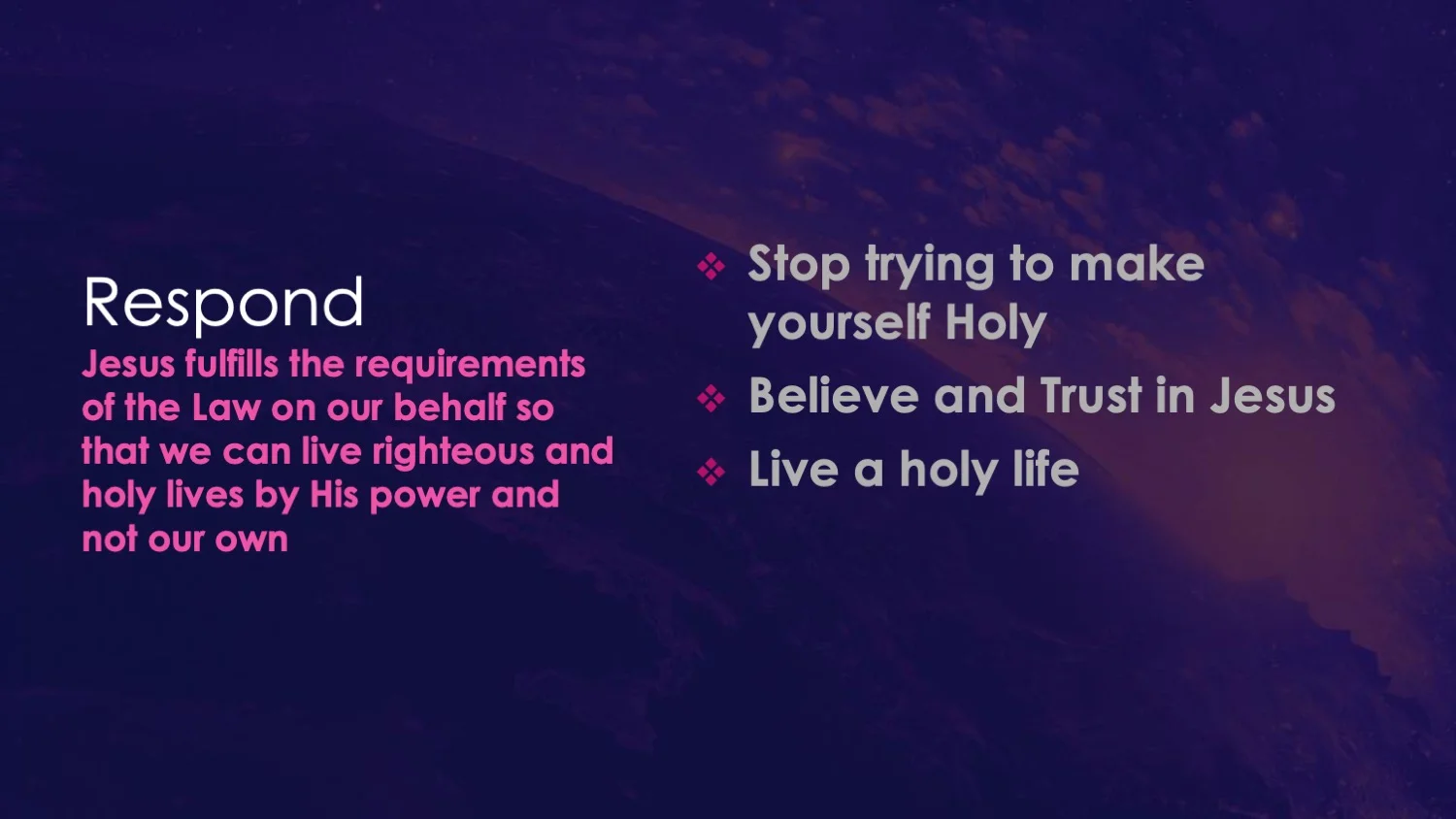 Respond

Jesus fulfills the requirements of the Law on our behalf so that we can live righteous and holy lives by His power and not our own

❖ Stop trying to make yourself Holy
❖ Believe and Trust in Jesus
❖ Live a holy life